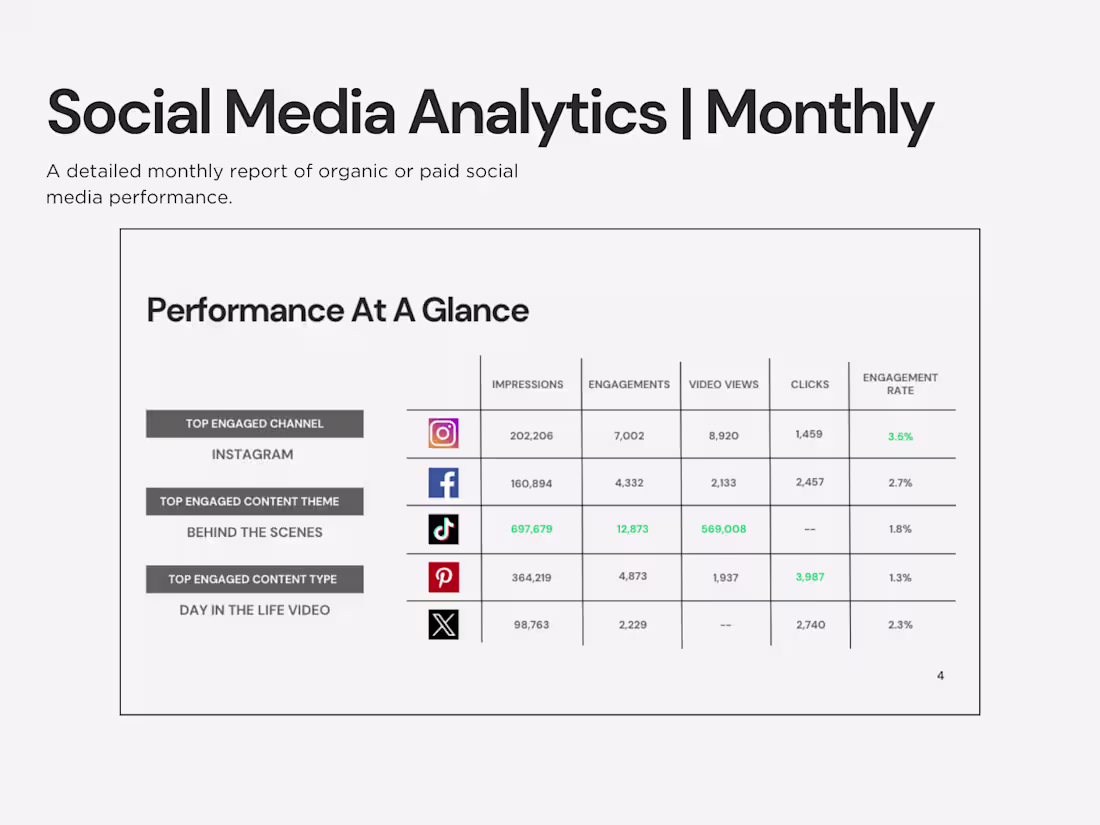 Social Media Analytics | Monthly

A detailed monthly report of organic or paid social media performance.

Performance At A Glance

TOP ENGAGED CHANNEL
INSTAGRAM

TOP ENGAGED CONTENT THEME
BEHIND THE SCENES

TOP ENGAGED CONTENT TYPE
DAY IN THE LIFE VIDEO

| | IMPRESSIONS | ENGAGEMENTS | VIDEO VIEWS | CLICKS | ENGAGEMENT RATE |
|---|---|---|---|---|---|
| | 202,206 | 7,002 | 8,920 | 1,459 | 3.5% |
| | 160,894 | 4,332 | 2,133 | 2,457 | 2.7% |
| | 697,679 | 12,873 | 569,008 | -- | 1.8% |
| | 364,219 | 4,873 | 1,937 | 3,987 | 1.3% |
| | 98,763 | 2,229 | -- | 2,740 | 2.3% |

4